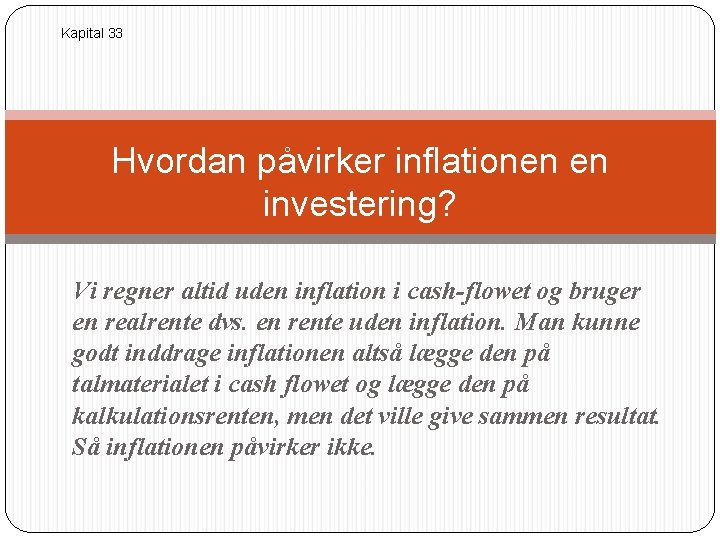 Kapital 33

Hvordan påvirker inflationen en investering?

Vi regner altid uden inflation i cash-flowet og bruger en realrente dvs. en rente uden inflation. Man kunne godt inddrage inflationen altså lægge den på talmaterialet i cash flowet og lægge den på kalkulationsrenten, men det ville give sammen resultat. Så inflationen påvirker ikke.